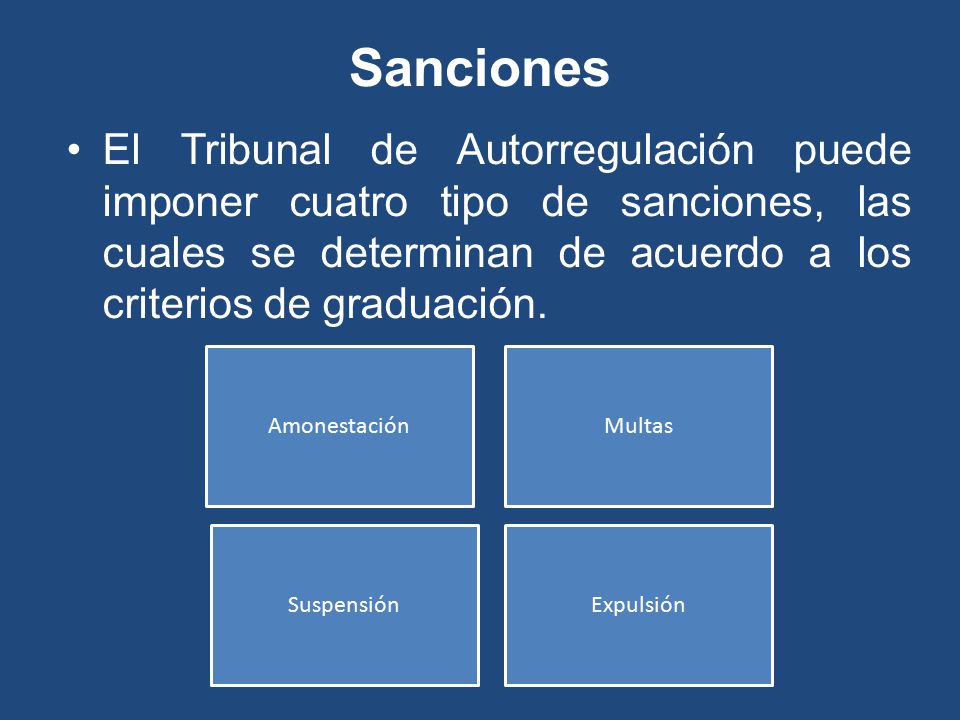 Sanciones

• El Tribunal de Autorregulación puede imponer cuatro tipo de sanciones, las cuales se determinan de acuerdo a los criterios de graduación.

Amonestación

Multas

Suspensión

Expulsión